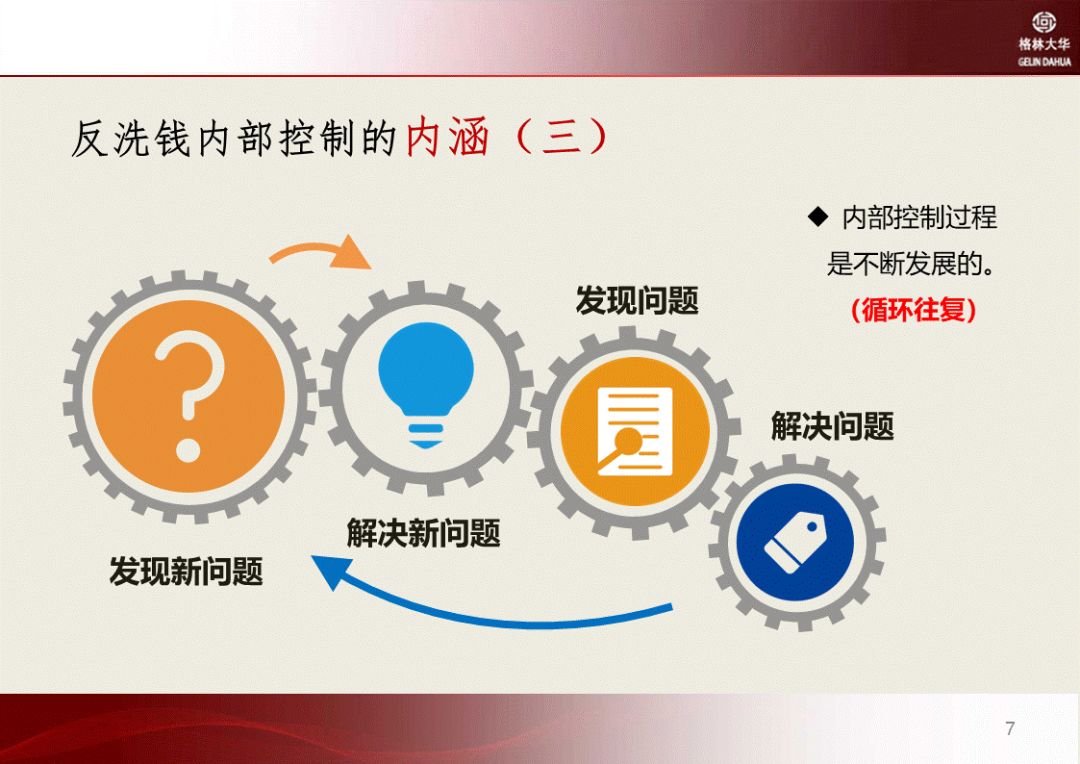 格林大华
GELIN DAHUA

反洗钱内部控制的内涵（三）

◆ 内部控制过程是不断发展的。
（循环往复）

发现问题

解决问题

解决新问题

发现新问题

7